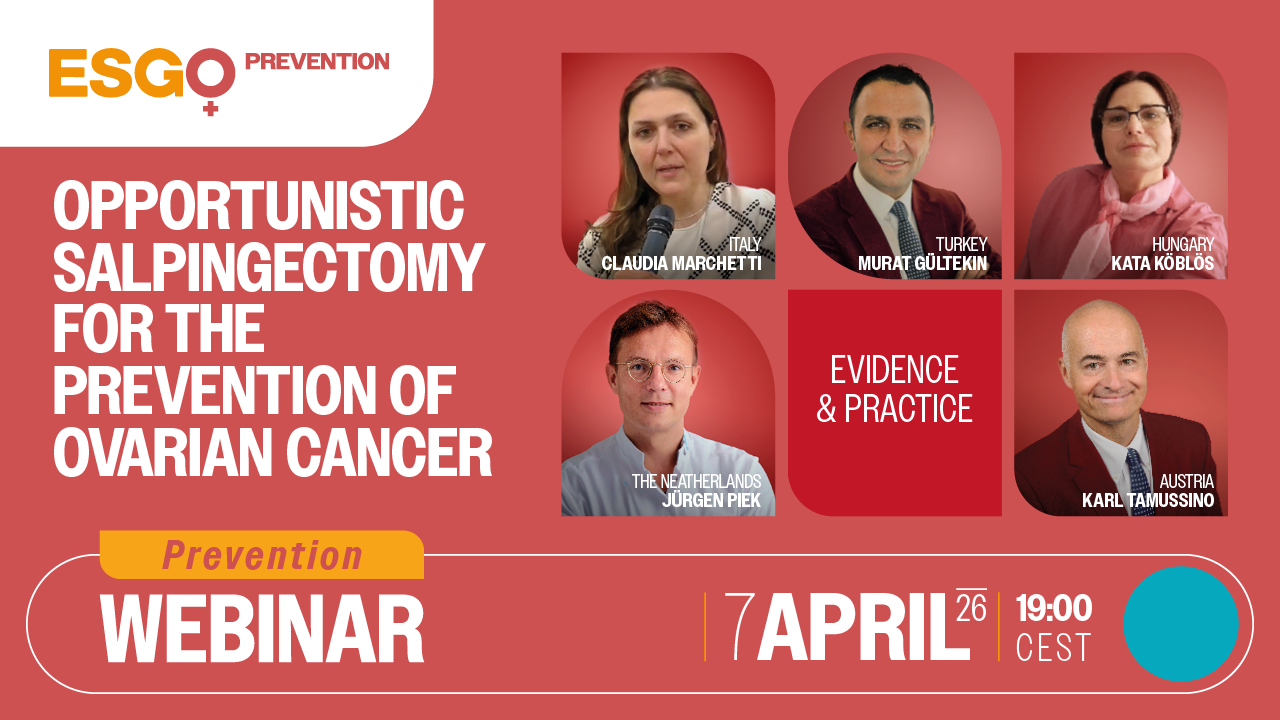 ESGO PREVENTION

OPPORTUNISTIC SALPINGECTOMY FOR THE PREVENTION OF OVARIAN CANCER

ITALY
CLAUDIA MARCHETTI

TURKEY
MURAT GÜLTEKIN

HUNGARY
KATA KÖBLÖS

THE NEATHERLANDS
JÜRGEN PIEK

EVIDENCE & PRACTICE

AUSTRIA
KARL TAMUSSINO

Prevention
WEBINAR

7 APRIL 26

19:00
CEST